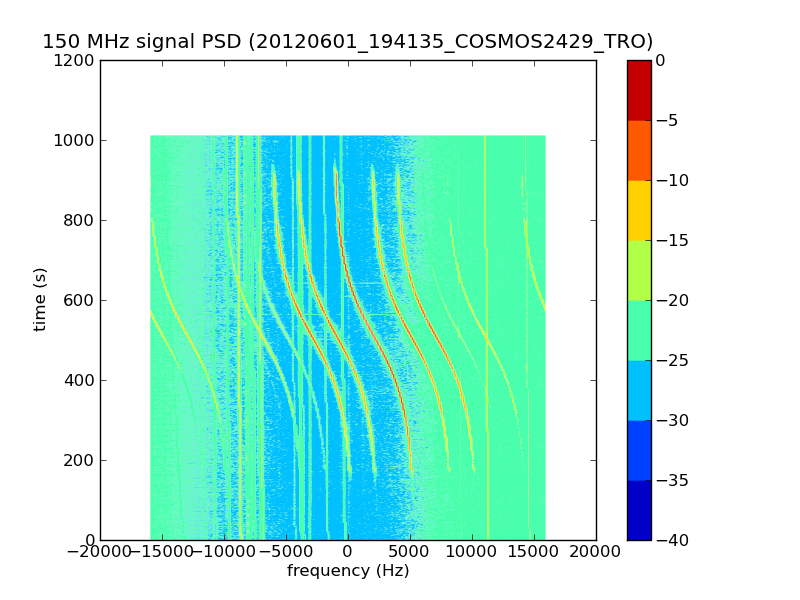 150 MHz signal PSD (20120601_194135_COSMOS2429_TRO)

1200
1000
800
600
400
200
0

time (s)

−20000 −15000 −10000 −5000 0 5000 10000 15000 20000

frequency (Hz)

0
−5
−10
−15
−20
−25
−30
−35
−40